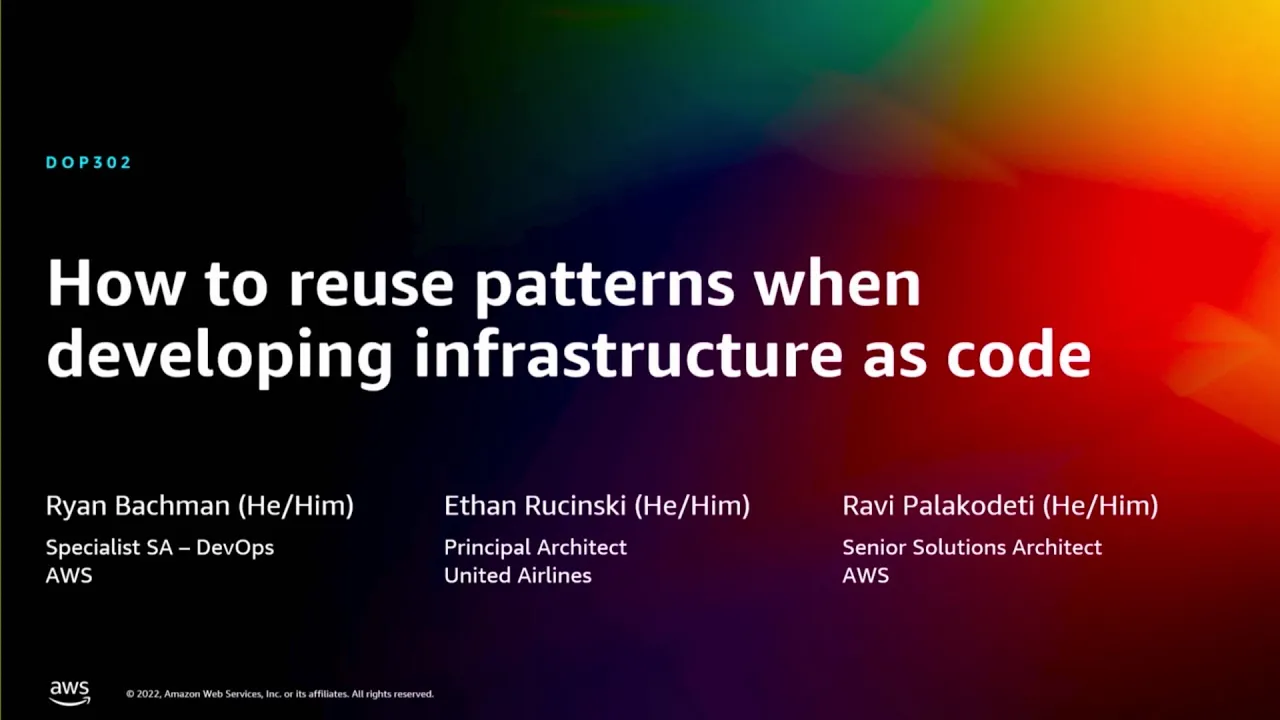 DOP302

How to reuse patterns when developing infrastructure as code

Ryan Bachman (He/Him)
Specialist SA – DevOps
AWS

Ethan Rucinski (He/Him)
Principal Architect
United Airlines

Ravi Palakodeti (He/Him)
Senior Solutions Architect
AWS

aws

© 2022, Amazon Web Services, Inc. or its affiliates. All rights reserved.